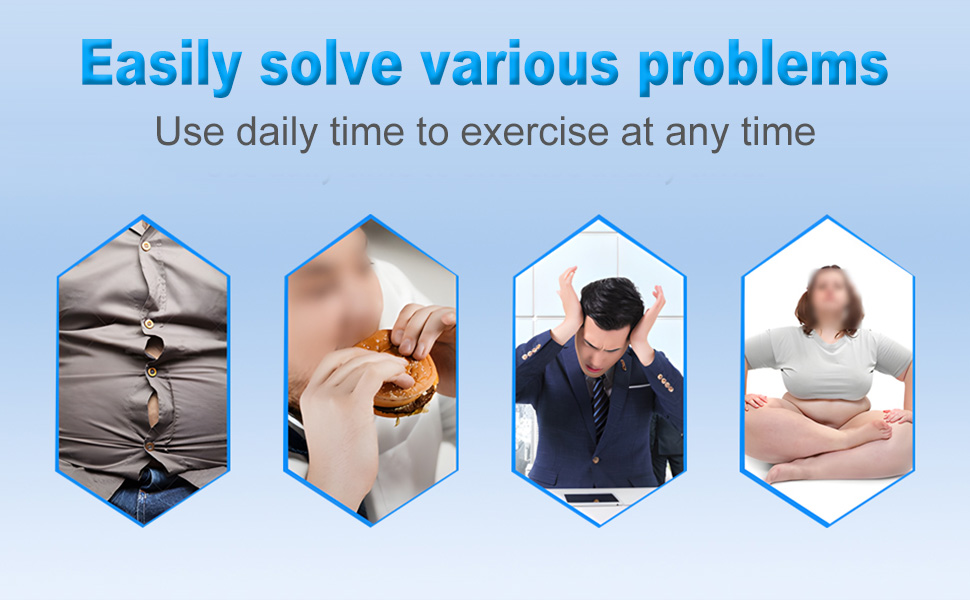 Easily solve various problems

Use daily time to exercise at any time